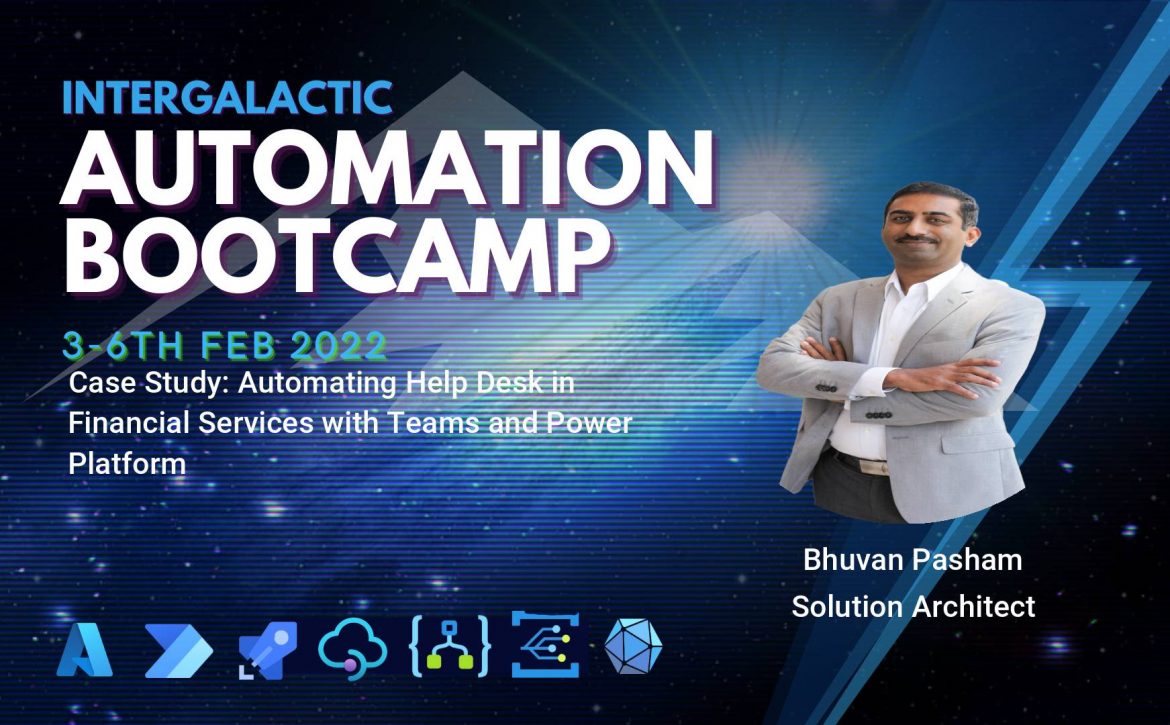 INTERGALACTIC
AUTOMATION BOOTCAMP

3-6TH FEB 2022

Case Study: Automating Help Desk in Financial Services with Teams and Power Platform

Bhuvan Pasham
Solution Architect